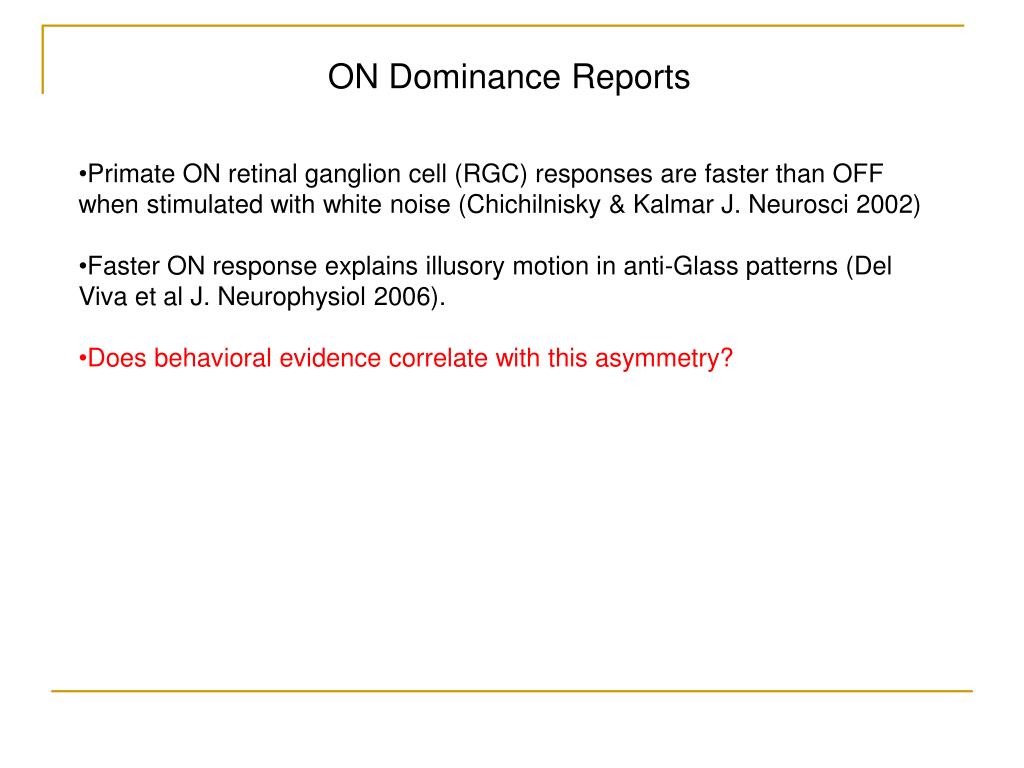 ON Dominance Reports

•Primate ON retinal ganglion cell (RGC) responses are faster than OFF when stimulated with white noise (Chichilnisky & Kalmar J. Neurosci 2002)

•Faster ON response explains illusory motion in anti-Glass patterns (Del Viva et al J. Neurophysiol 2006).

•Does behavioral evidence correlate with this asymmetry?